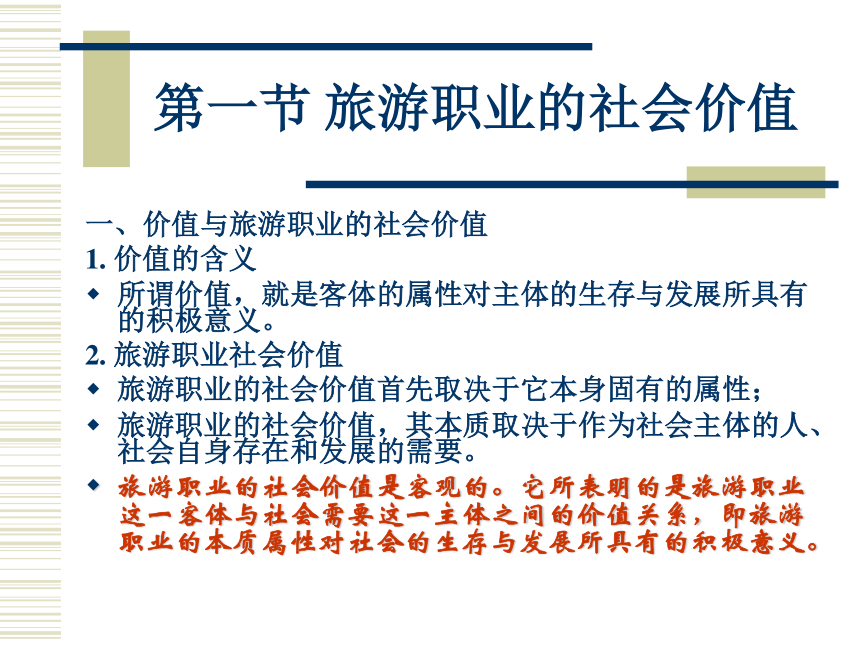 第一节 旅游职业的社会价值

一、价值与旅游职业的社会价值

1. 价值的含义

◆ 所谓价值，就是客体的属性对主体的生存与发展所具有的积极意义。

2. 旅游职业社会价值

◆ 旅游职业的社会价值首先取决于它本身固有的属性；

◆ 旅游职业的社会价值，其本质取决于作为社会主体的人、社会自身存在和发展的需要。

◆ 旅游职业的社会价值是客观的。它所表明的是旅游职业这一客体与社会需要这一主体之间的价值关系，即旅游职业的本质属性对社会的生存与发展所具有的积极意义。